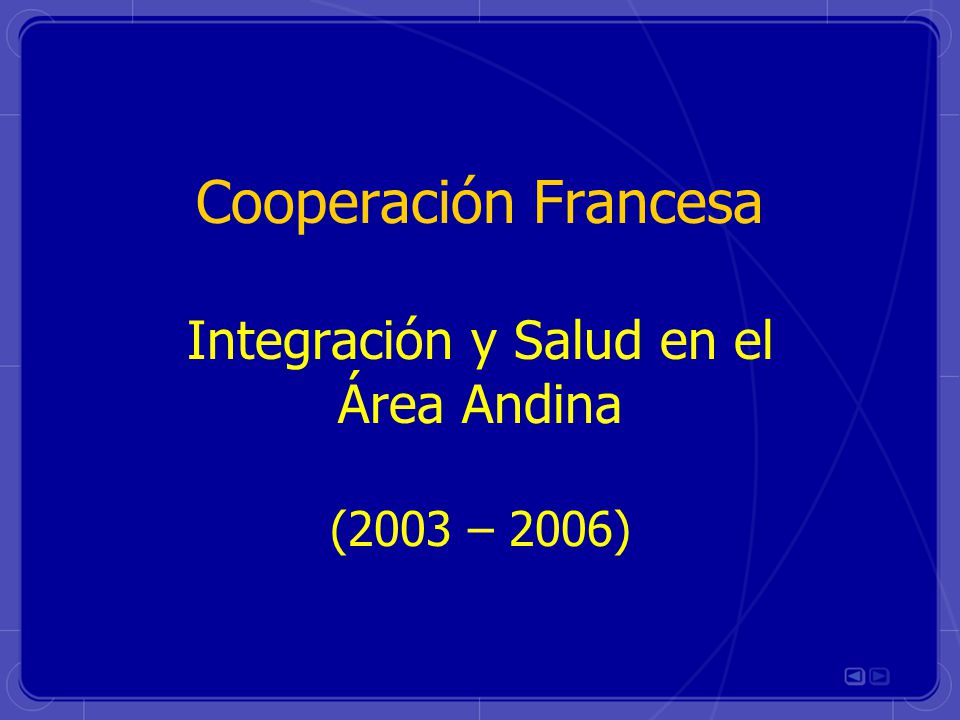 Cooperación Francesa

Integración y Salud en el Área Andina

(2003 – 2006)